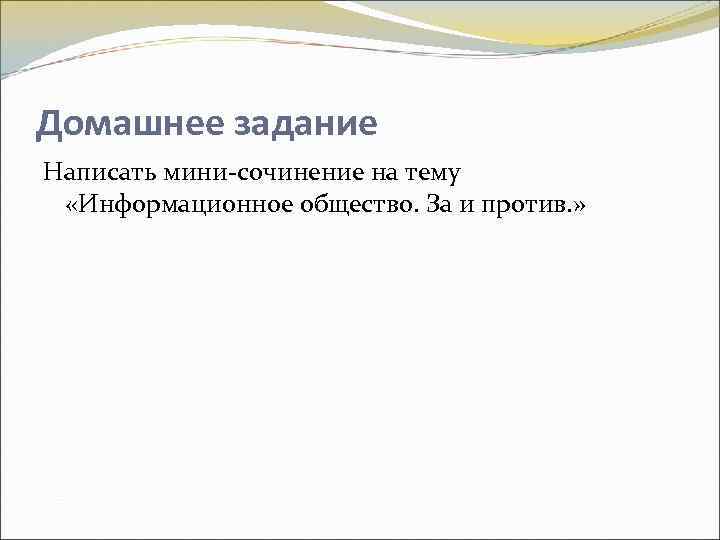 Домашнее задание

Написать мини-сочинение на тему «Информационное общество. За и против.»